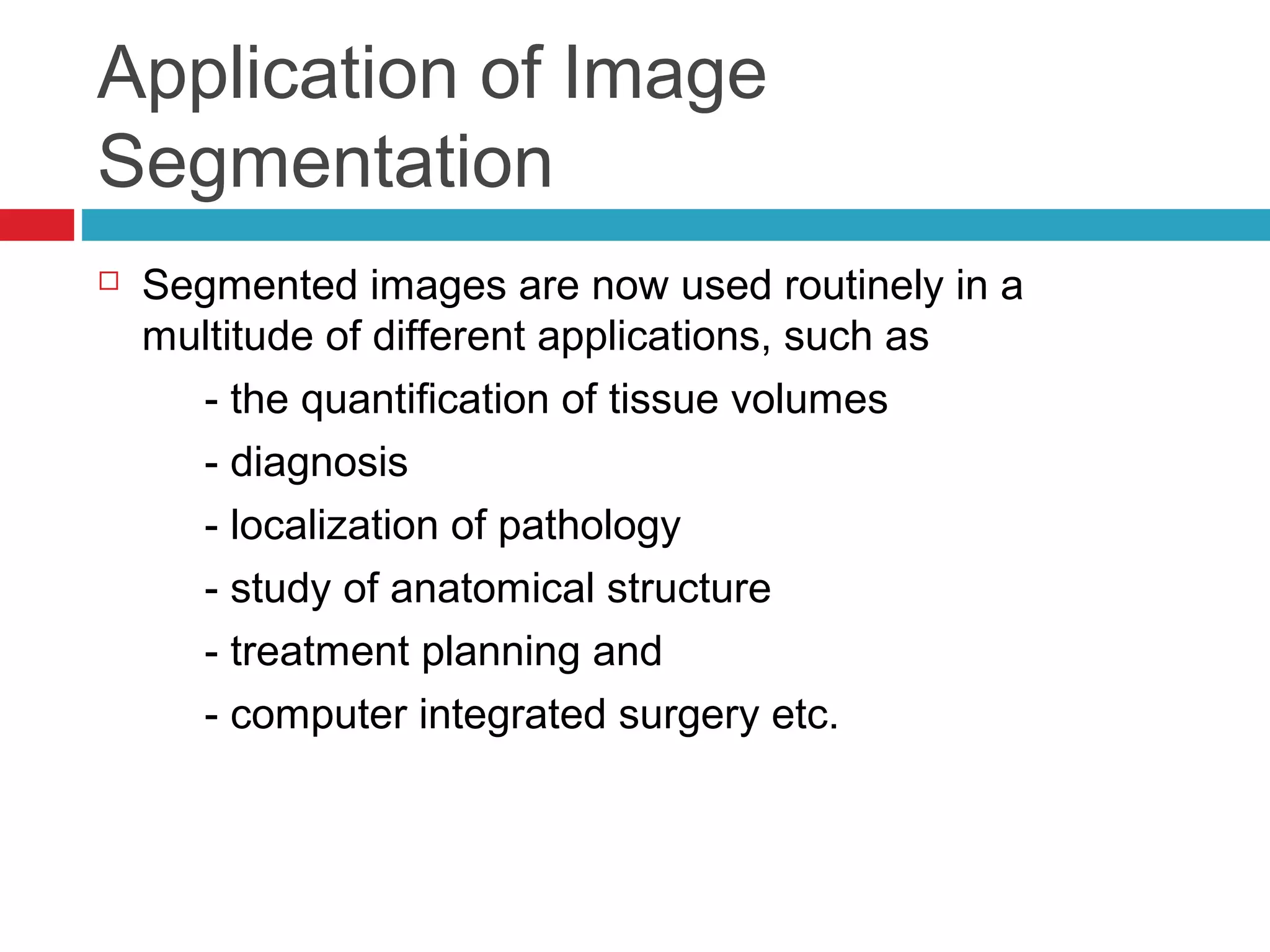 Application of Image Segmentation

Segmented images are now used routinely in a multitude of different applications, such as

- the quantification of tissue volumes

- diagnosis

- localization of pathology

- study of anatomical structure

- treatment planning and

- computer integrated surgery etc.